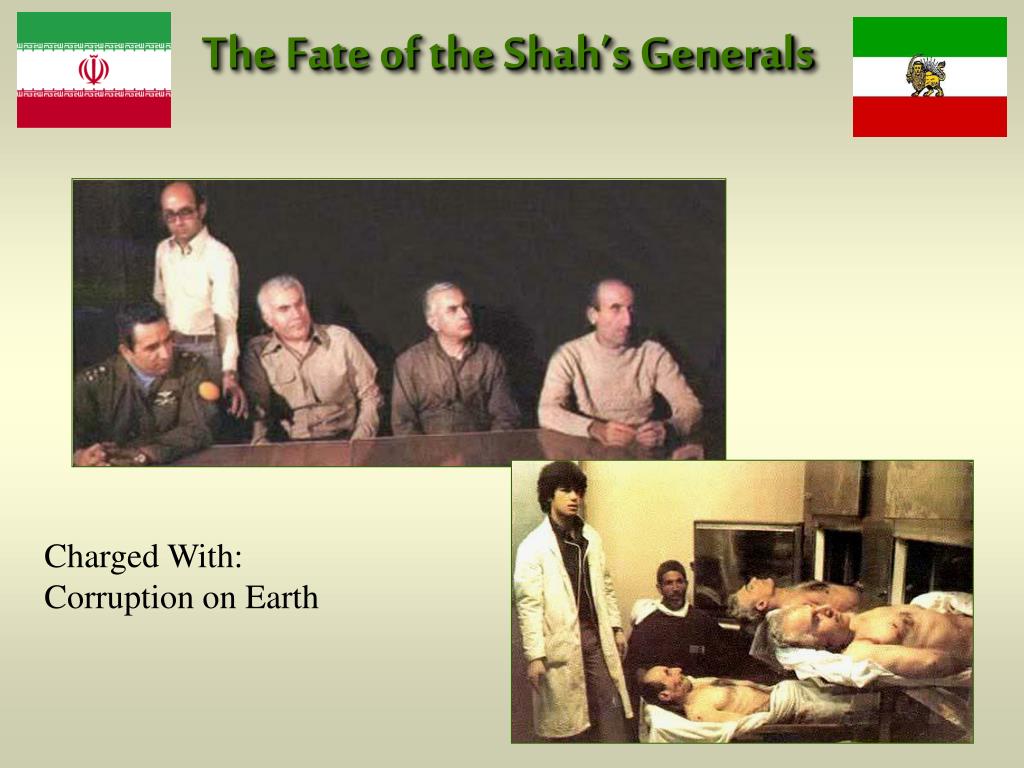 The Fate of the Shah's Generals

Charged With:
Corruption on Earth